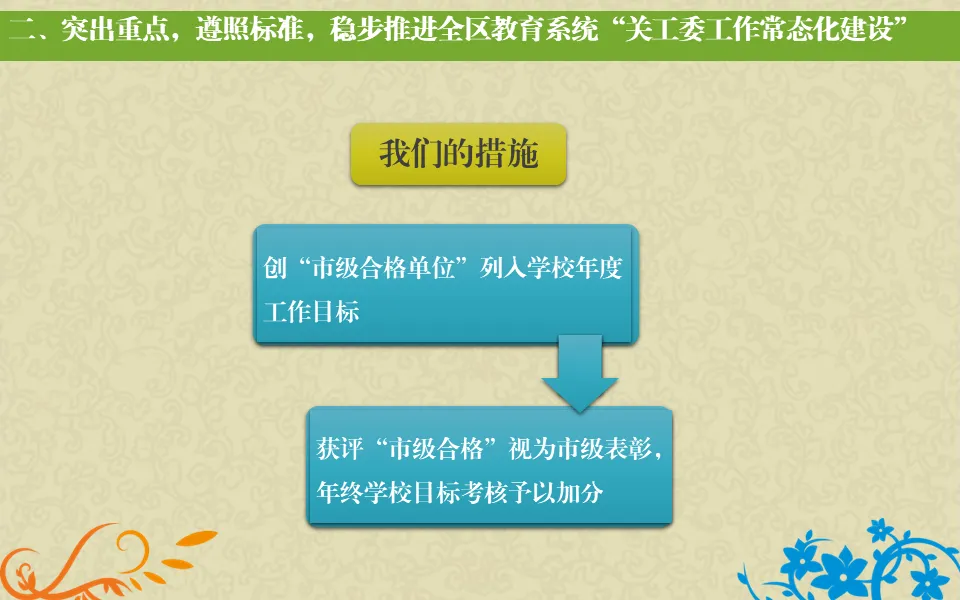 二、突出重点，遵照标准，稳步推进全区教育系统“关工委工作常态化建设”

我们的措施

创“市级合格单位”列入学校年度工作目标

获评“市级合格”视为市级表彰，年终学校目标考核予以加分